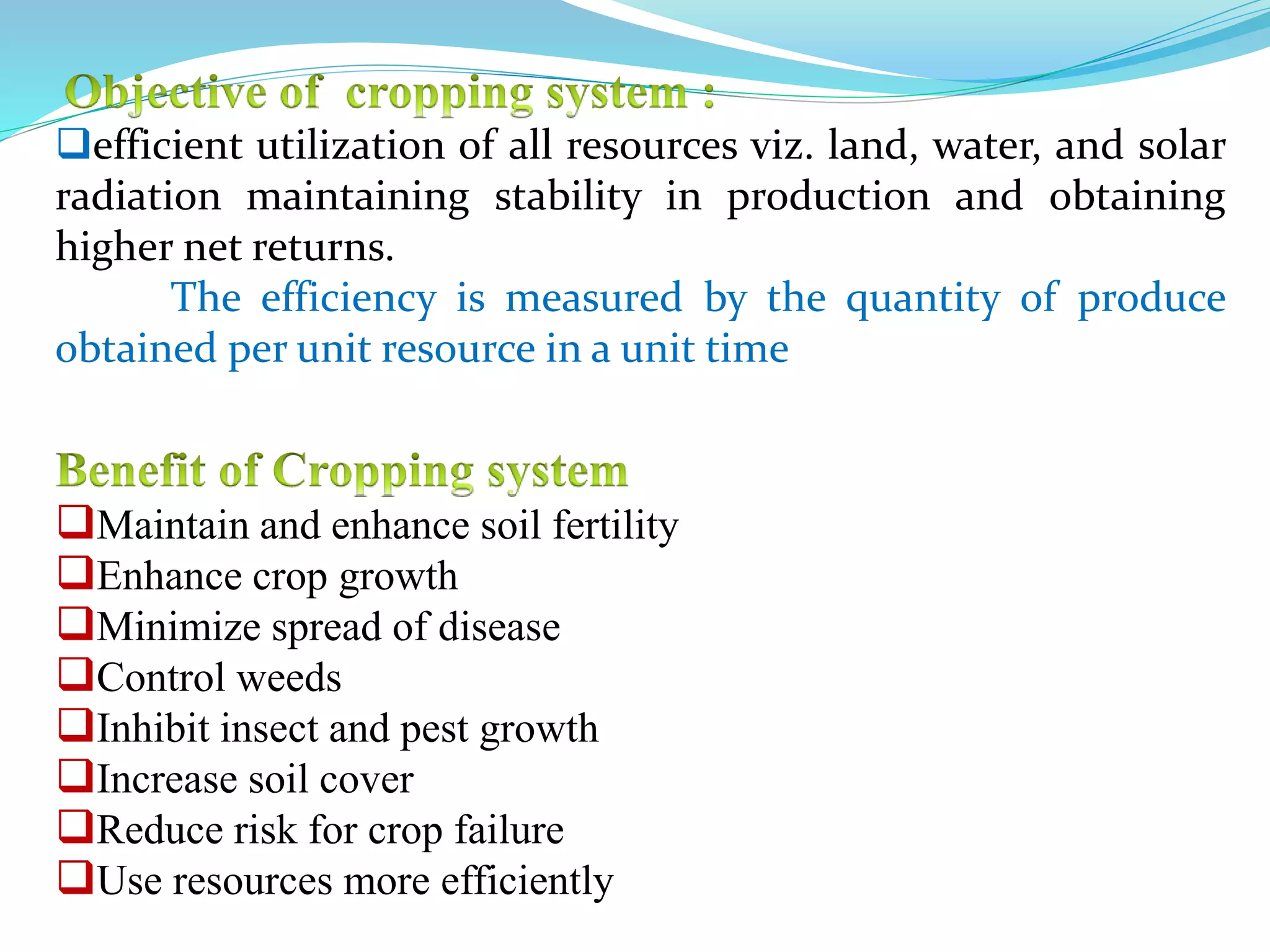 Objective of cropping system :

❑efficient utilization of all resources viz. land, water, and solar radiation maintaining stability in production and obtaining higher net returns.

The efficiency is measured by the quantity of produce obtained per unit resource in a unit time

Benefit of Cropping system

❑Maintain and enhance soil fertility
❑Enhance crop growth
❑Minimize spread of disease
❑Control weeds
❑Inhibit insect and pest growth
❑Increase soil cover
❑Reduce risk for crop failure
❑Use resources more efficiently